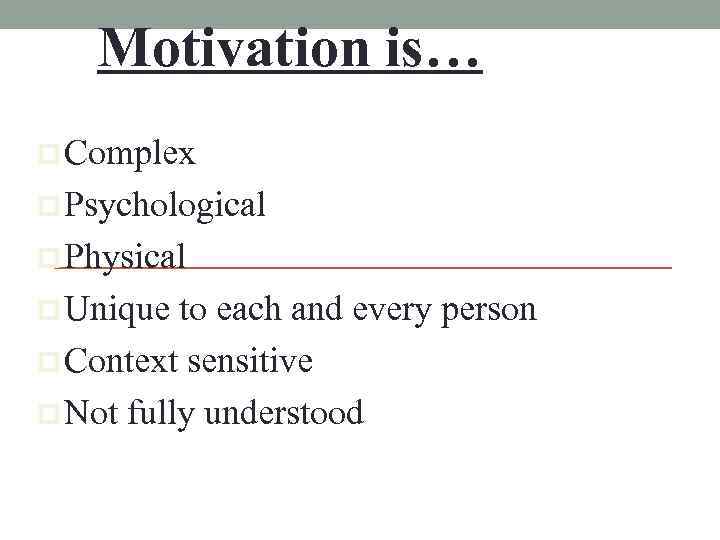 Motivation is…

Complex
Psychological
Physical
Unique to each and every person
Context sensitive
Not fully understood